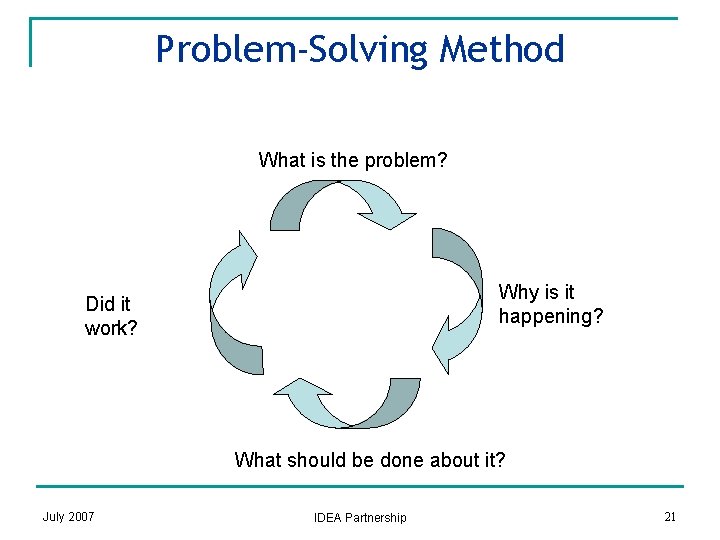 Problem-Solving Method

What is the problem?

Why is it happening?

What should be done about it?

Did it work?

July 2007

IDEA Partnership

21